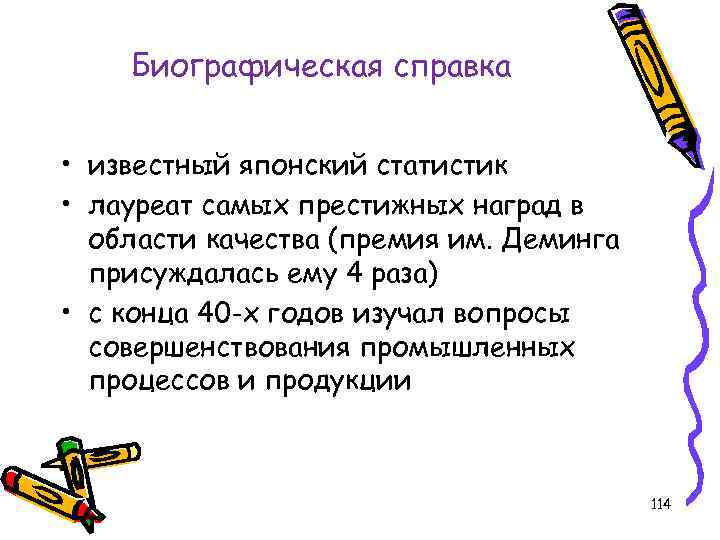 Биографическая справка

• известный японский статистик
• лауреат самых престижных наград в области качества (премия им. Деминга присуждалась ему 4 раза)
• с конца 40-х годов изучал вопросы совершенствования промышленных процессов и продукции

114